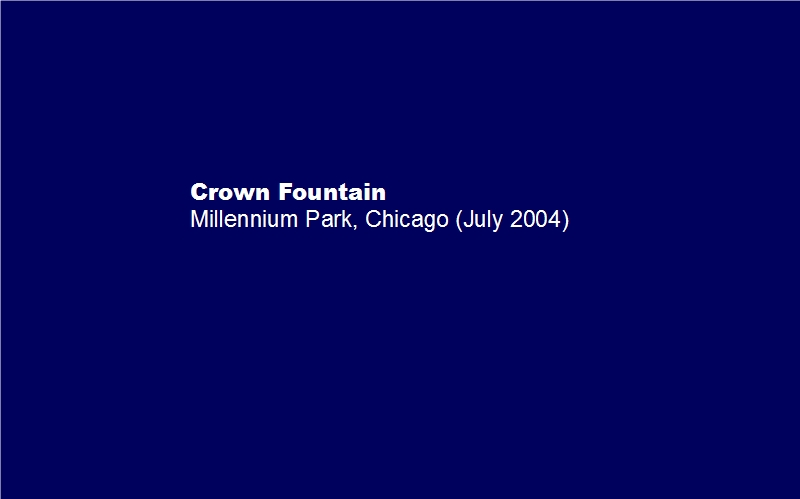 Crown Fountain
Millennium Park, Chicago (July 2004)